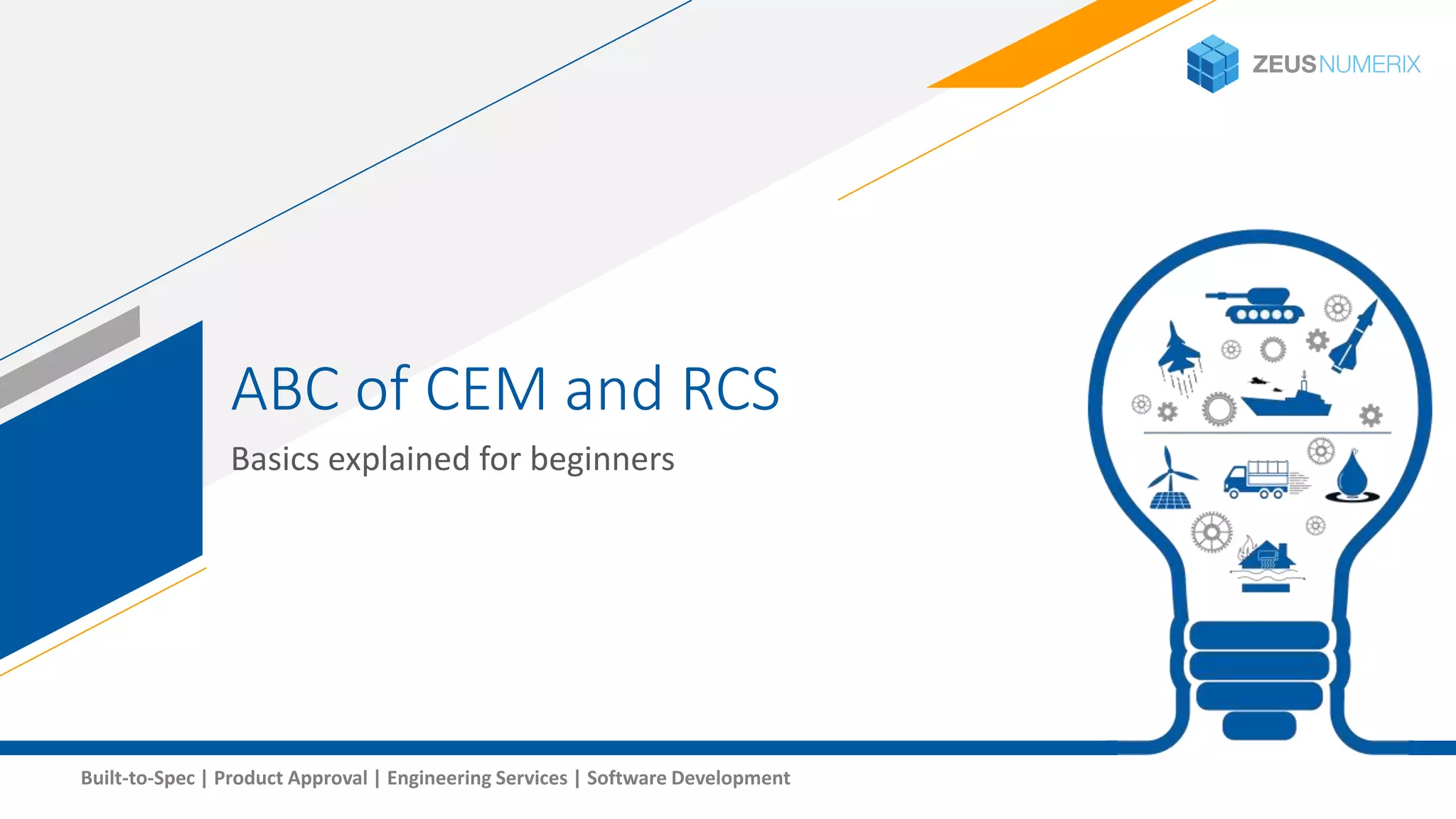 ZEUSNUMERIX

ABC of CEM and RCS

Basics explained for beginners

Built-to-Spec | Product Approval | Engineering Services | Software Development